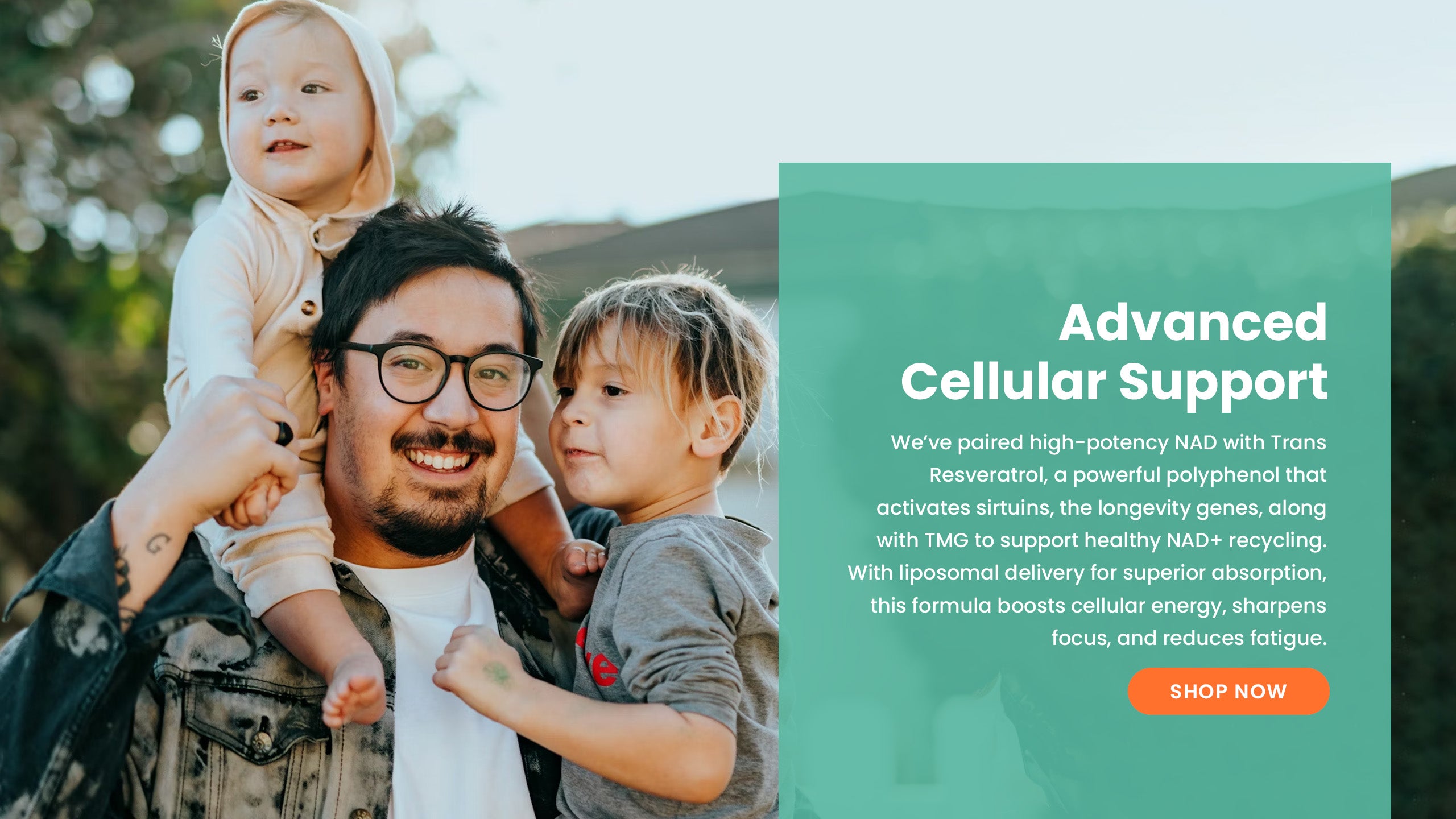 Advanced Cellular Support

We've paired high-potency NAD with Trans Resveratrol, a powerful polyphenol that activates sirtuins, the longevity genes, along with TMG to support healthy NAD+ recycling. With liposomal delivery for superior absorption, this formula boosts cellular energy, sharpens focus, and reduces fatigue.

SHOP NOW